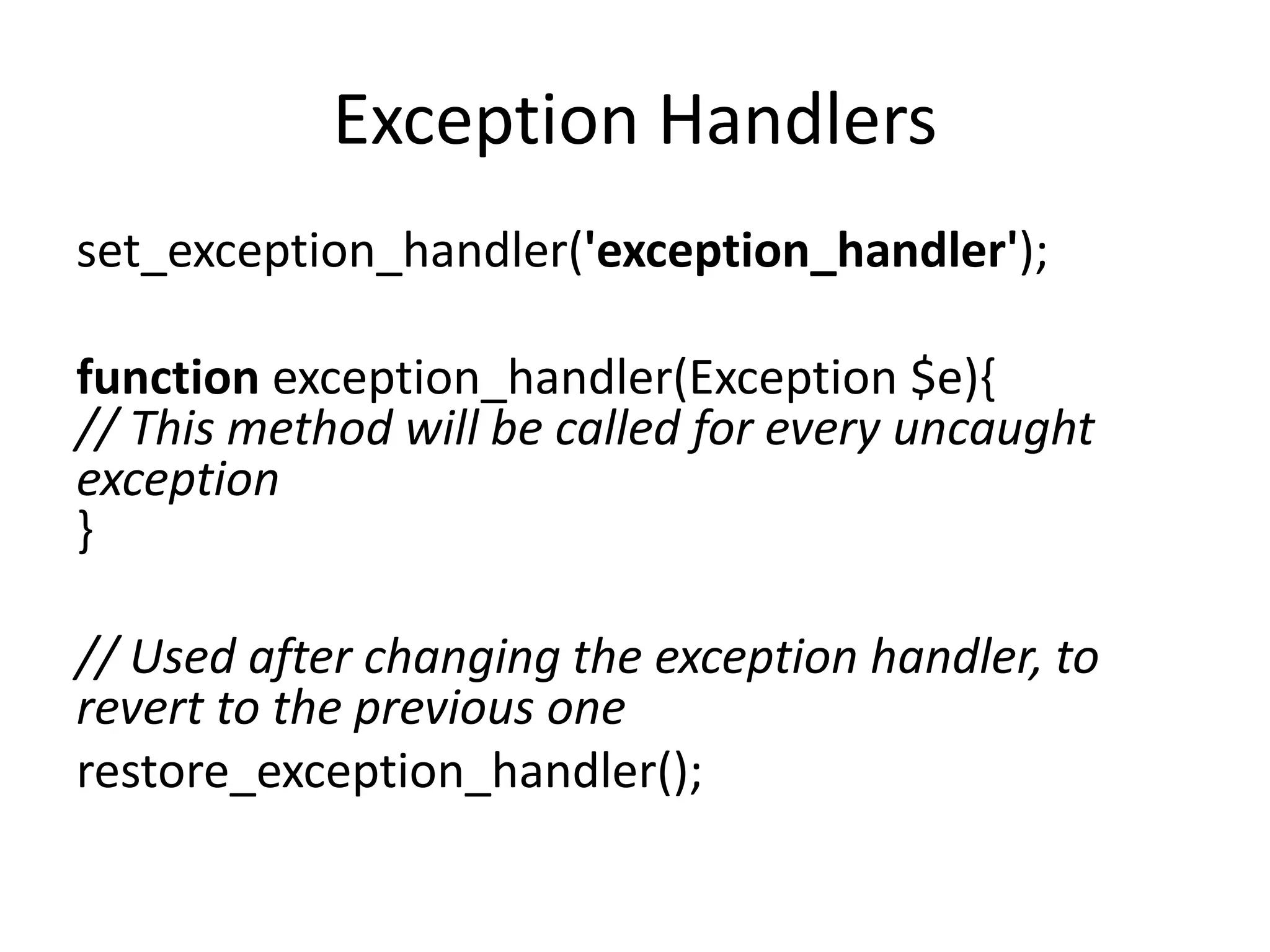 Exception Handlers

set_exception_handler('exception_handler');

function exception_handler(Exception $e){
// This method will be called for every uncaught exception
}

// Used after changing the exception handler, to revert to the previous one
restore_exception_handler();